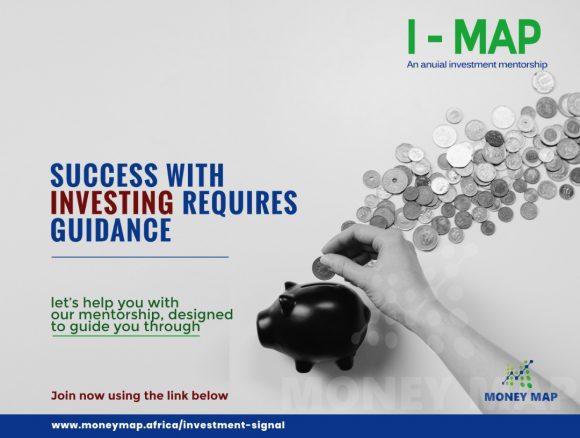 I - MAP
An anuial investment mentorship

SUCCESS WITH INVESTING REQUIRES GUIDANCE

let's help you with our mentorship, designed to guide you through

Join now using the link below

MONEY MAP

MONEY MAP

www.moneymap.africa/investment-signal